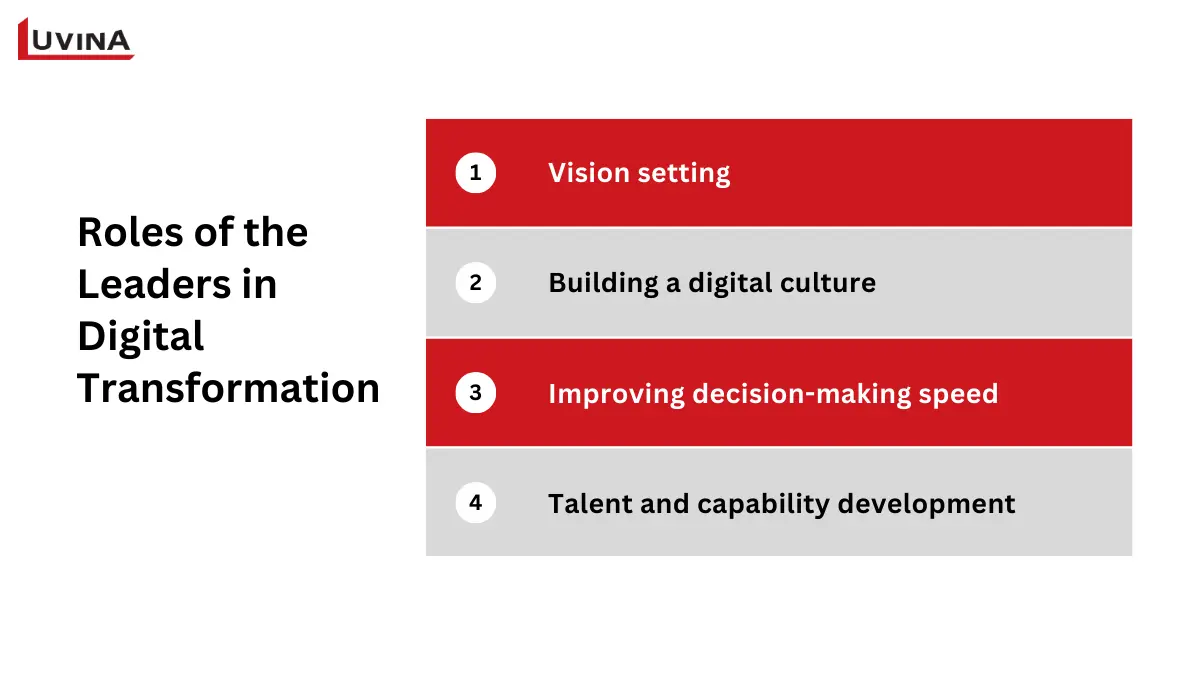 LUVINA

Roles of the Leaders in Digital Transformation

1 Vision setting

2 Building a digital culture

3 Improving decision-making speed

4 Talent and capability development